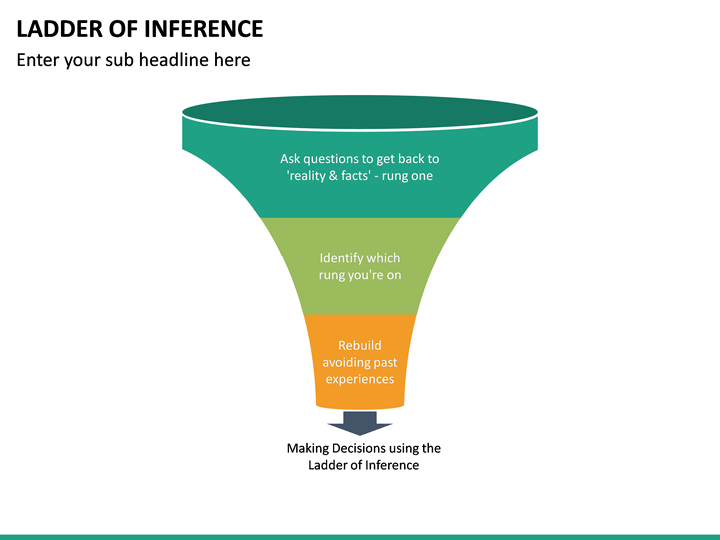 LADDER OF INFERENCE

Enter your sub headline here

Ask questions to get back to 'reality & facts' - rung one

Identify which rung you're on

Rebuild avoiding past experiences

Making Decisions using the Ladder of Inference